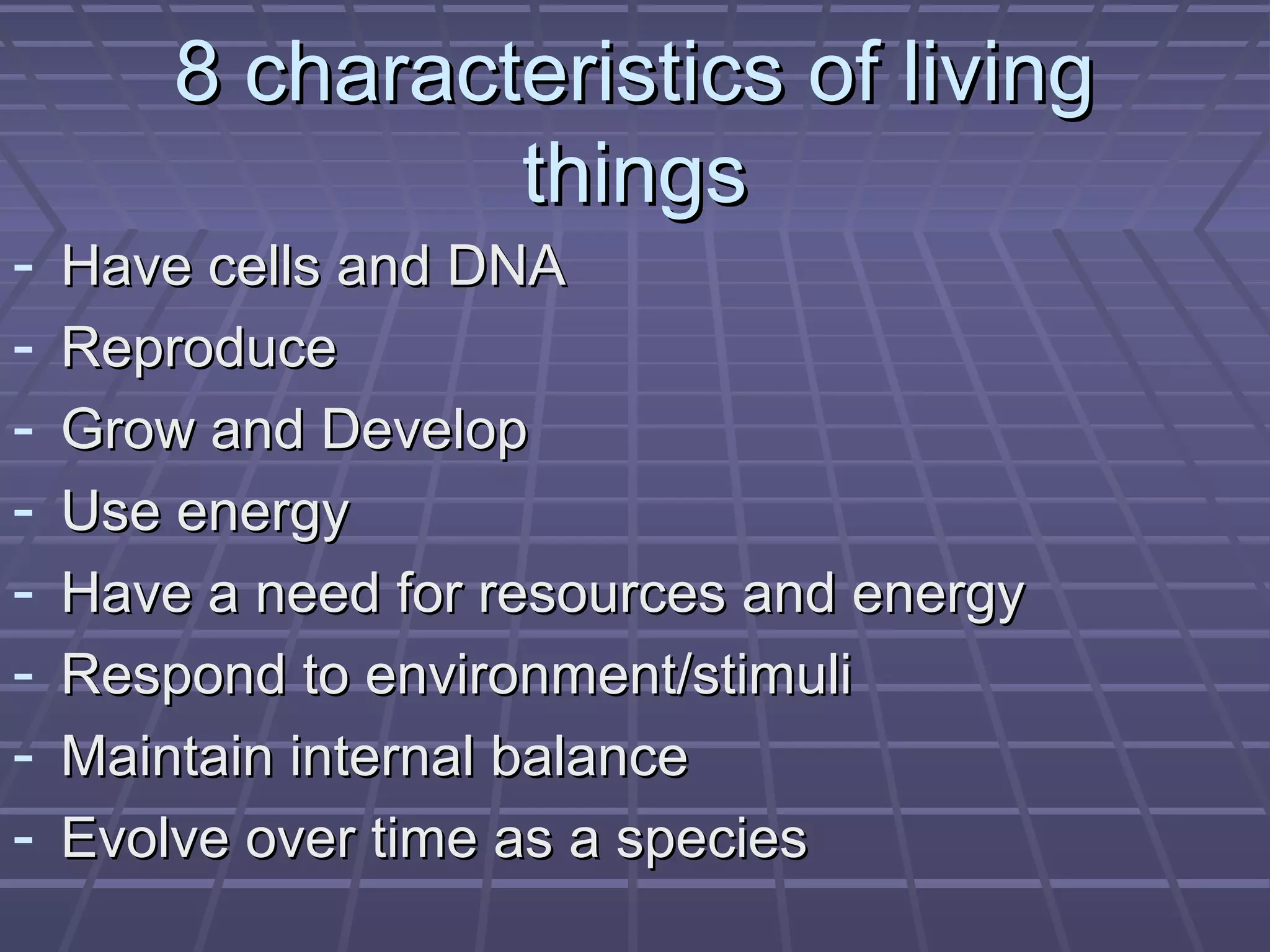 8 characteristics of living things

- Have cells and DNA
- Reproduce
- Grow and Develop
- Use energy
- Have a need for resources and energy
- Respond to environment/stimuli
- Maintain internal balance
- Evolve over time as a species